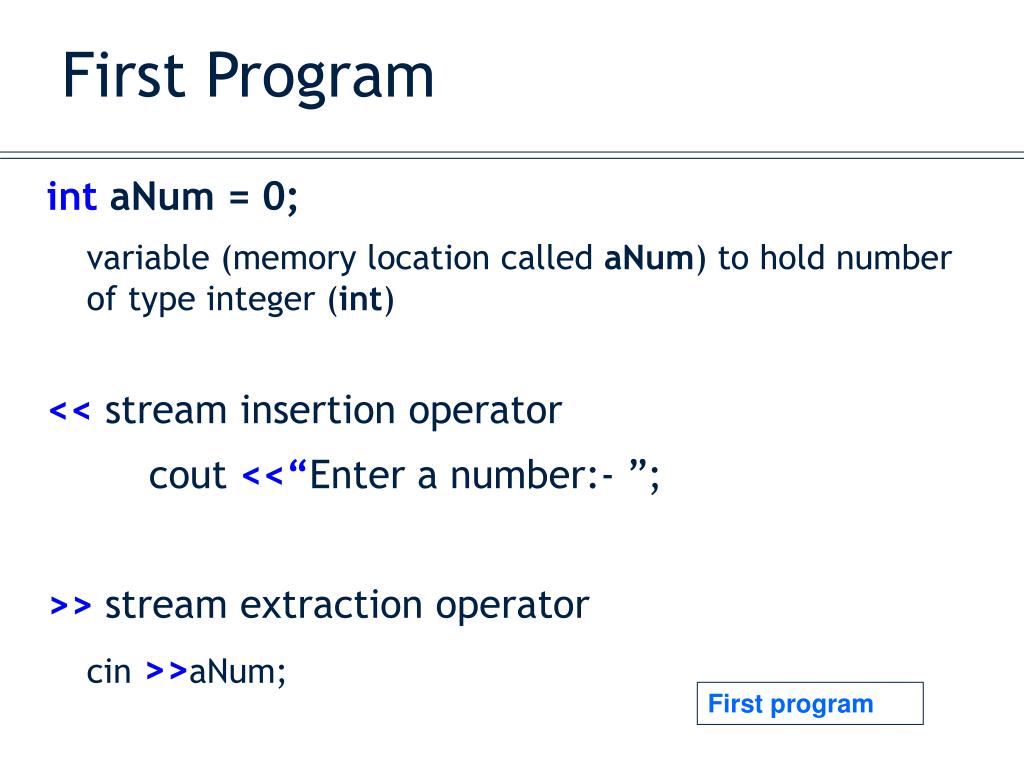 First Program

int aNum = 0;

variable (memory location called aNum) to hold number of type integer (int)

<< stream insertion operator

cout <<“Enter a number:- ”;

>> stream extraction operator

cin >>aNum;

First program